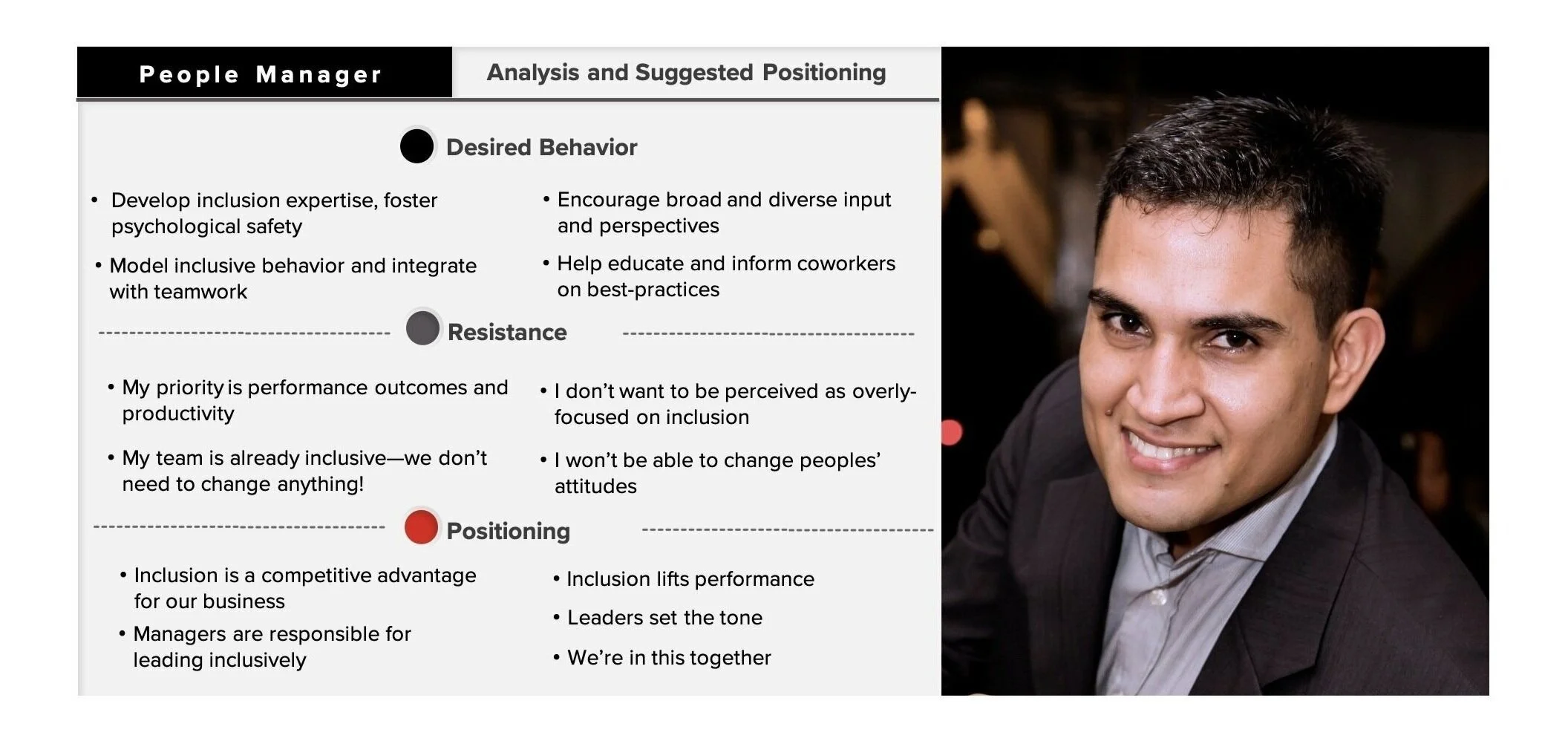 People Manager

Analysis and Suggested Positioning

Desired Behavior

• Develop inclusion expertise, foster psychological safety

• Model inclusive behavior and integrate with teamwork

• Encourage broad and diverse input and perspectives

• Help educate and inform coworkers on best-practices

Resistance

• My priority is performance outcomes and productivity

• My team is already inclusive—we don't need to change anything!

• I don't want to be perceived as overly-focused on inclusion

• I won't be able to change peoples' attitudes

Positioning

• Inclusion is a competitive advantage for our business

• Managers are responsible for leading inclusively

• Inclusion lifts performance

• Leaders set the tone

• We're in this together